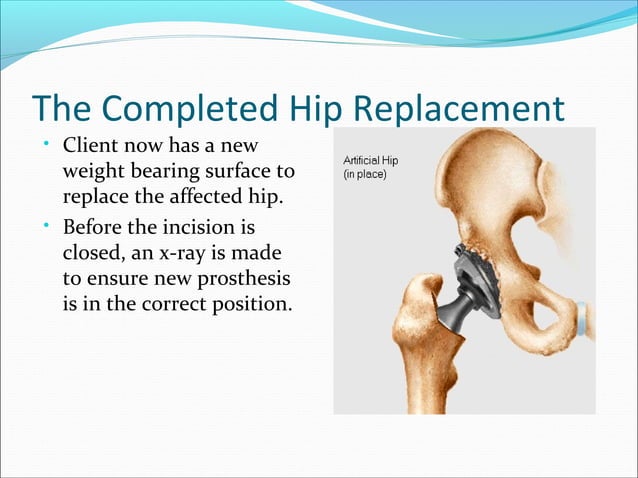 The Completed Hip Replacement

• Client now has a new weight bearing surface to replace the affected hip.

• Before the incision is closed, an x-ray is made to ensure new prosthesis is in the correct position.

Artificial Hip
(in place)